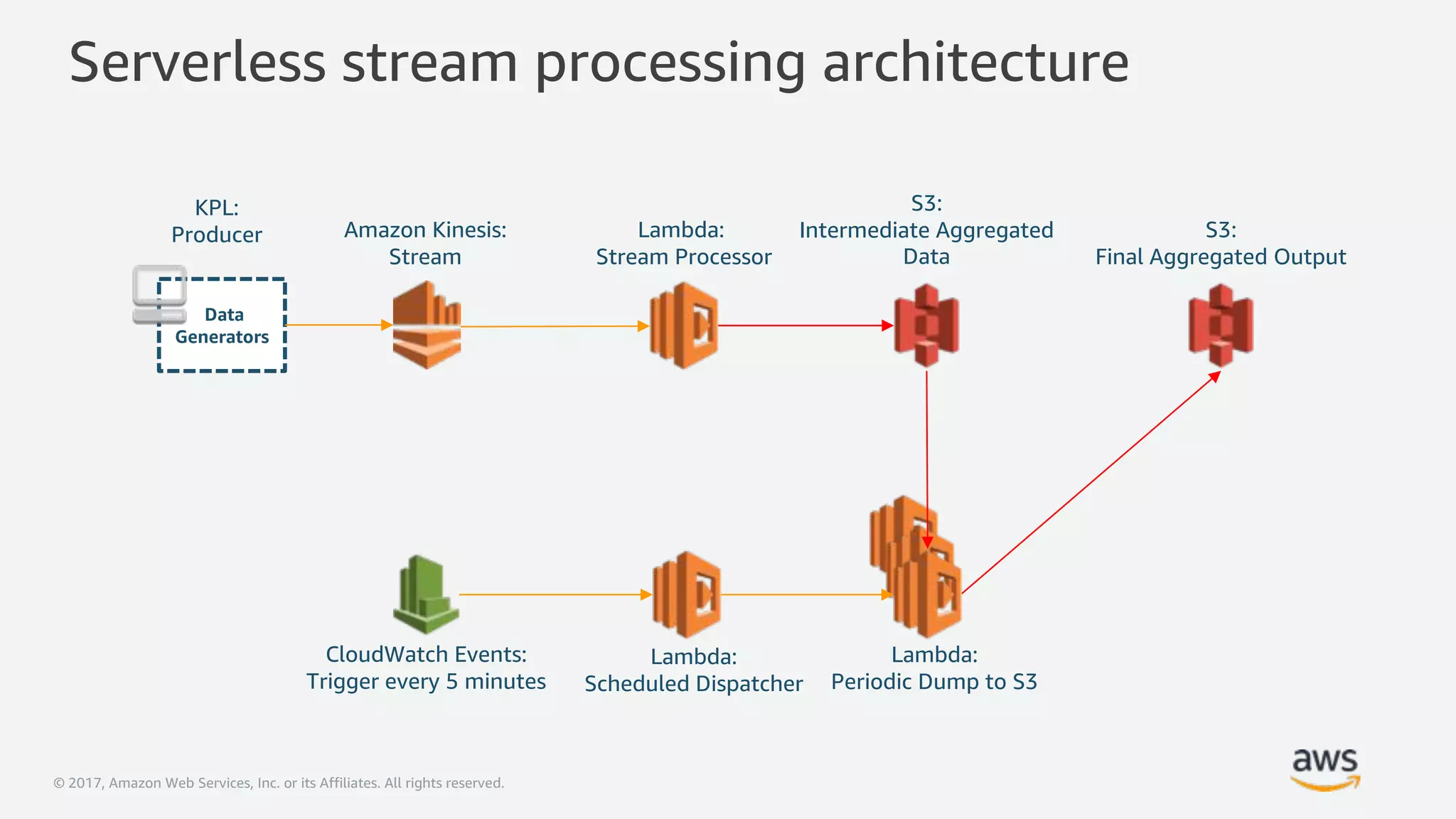 Serverless stream processing architecture

KPL:
Producer

Data Generators

Amazon Kinesis:
Stream

Lambda:
Stream Processor

S3:
Intermediate Aggregated Data

S3:
Final Aggregated Output

CloudWatch Events:
Trigger every 5 minutes

Lambda:
Scheduled Dispatcher

Lambda:
Periodic Dump to S3

© 2017, Amazon Web Services, Inc. or its Affiliates. All rights reserved.

aws